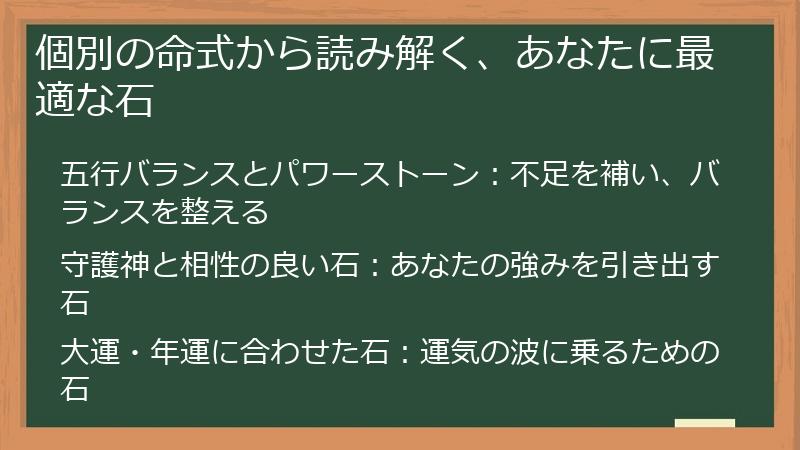 個別の命式から読み解く、あなたに最適な石

五行バランスとパワーストーン：不足を補い、バランスを整える

守護神と相性の良い石：あなたの強みを引き出す石

大運・年運に合わせた石：運気の波に乗るための石